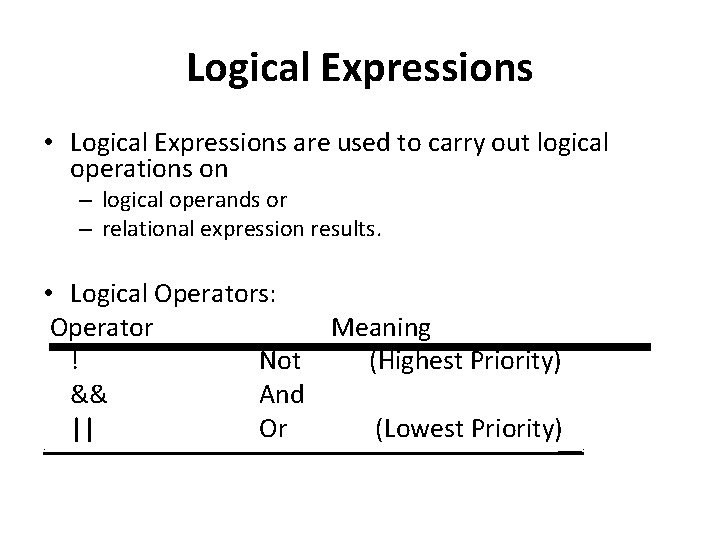 Logical Expressions

• Logical Expressions are used to carry out logical operations on
– logical operands or
– relational expression results.

• Logical Operators:

| Operator | Meaning |
|---|---|
| ! | Not (Highest Priority) |
| && | And |
| \|\| | Or (Lowest Priority) |